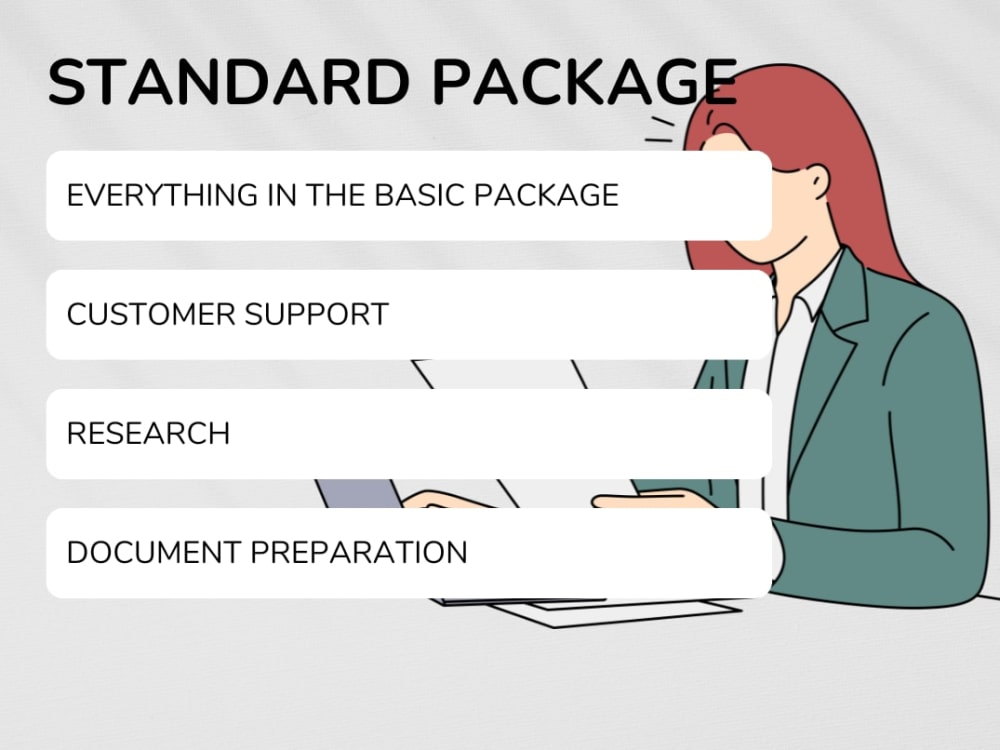 STANDARD PACKAGE

EVERYTHING IN THE BASIC PACKAGE

CUSTOMER SUPPORT

RESEARCH

DOCUMENT PREPARATION